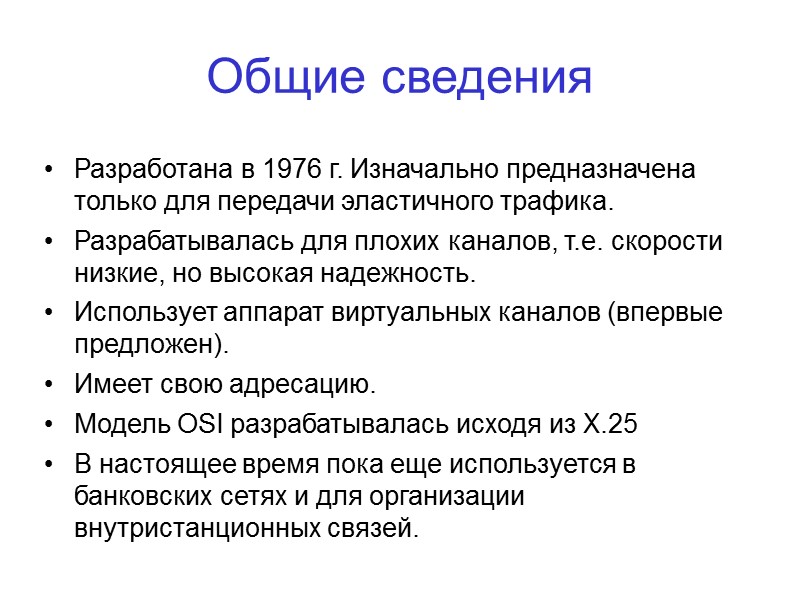 Общие сведения

• Разработана в 1976 г. Изначально предназначена только для передачи эластичного трафика.
• Разрабатывалась для плохих каналов, т.е. скорости низкие, но высокая надежность.
• Использует аппарат виртуальных каналов (впервые предложен).
• Имеет свою адресацию.
• Модель OSI разрабатывалась исходя из X.25
• В настоящее время пока еще используется в банковских сетях и для организации внутристанционных связей.